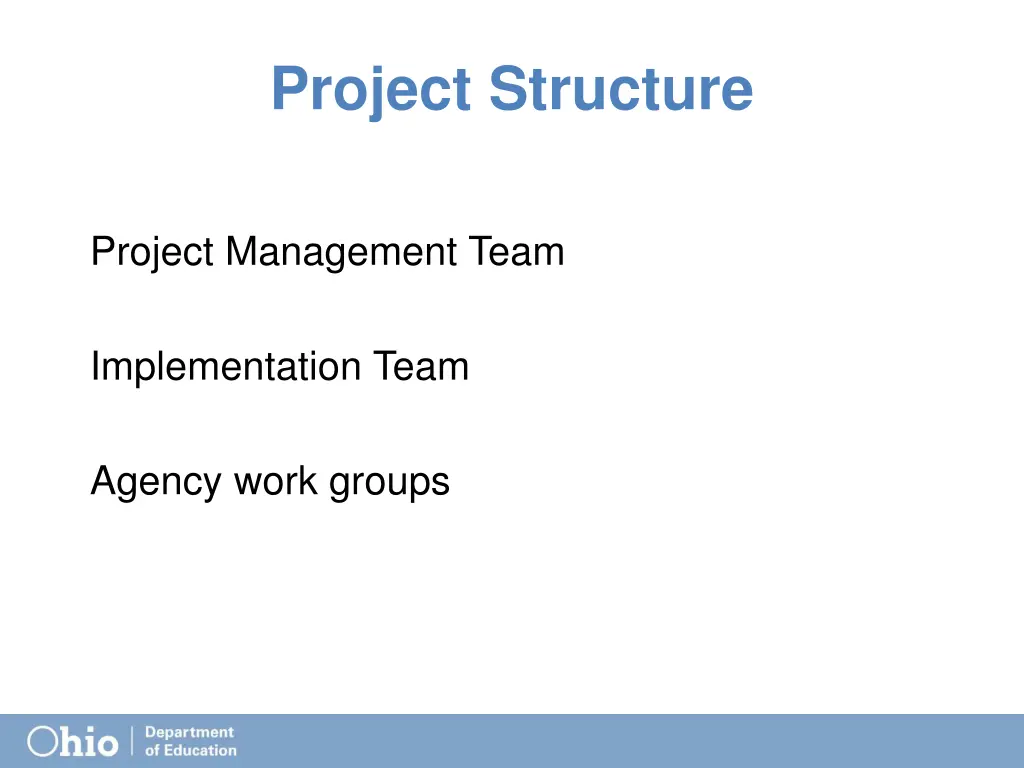 Project Structure

Project Management Team

Implementation Team

Agency work groups

Ohio | Department of Education